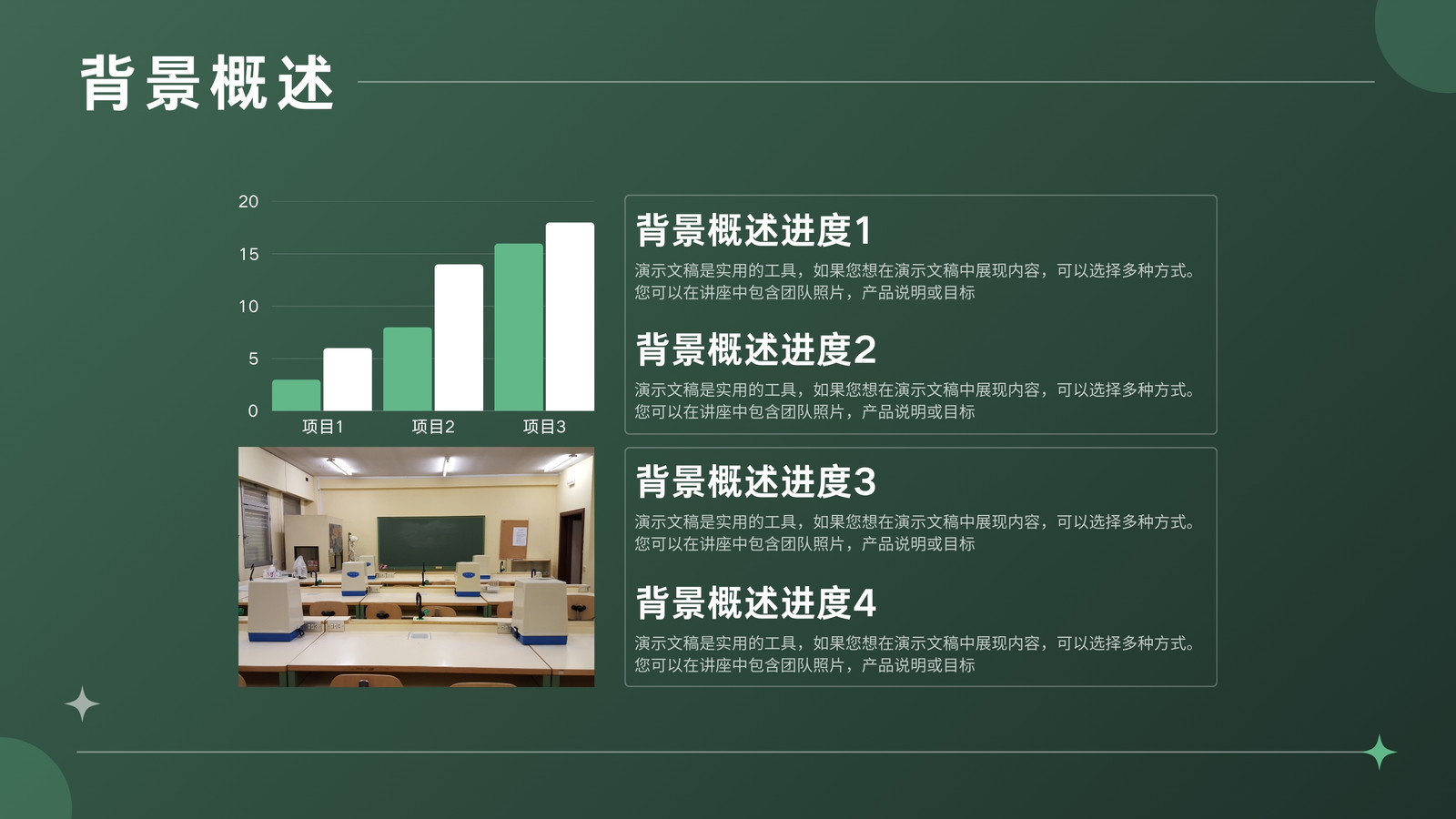 背景概述

20
15
10
5
0
项目1 项目2 项目3

背景概述进度1
演示文稿是实用的工具，如果您想在演示文稿中展现内容，可以选择多种方式。您可以在讲座中包含团队照片，产品说明或目标

背景概述进度2
演示文稿是实用的工具，如果您想在演示文稿中展现内容，可以选择多种方式。您可以在讲座中包含团队照片，产品说明或目标

背景概述进度3
演示文稿是实用的工具，如果您想在演示文稿中展现内容，可以选择多种方式。您可以在讲座中包含团队照片，产品说明或目标

背景概述进度4
演示文稿是实用的工具，如果您想在演示文稿中展现内容，可以选择多种方式。您可以在讲座中包含团队照片，产品说明或目标